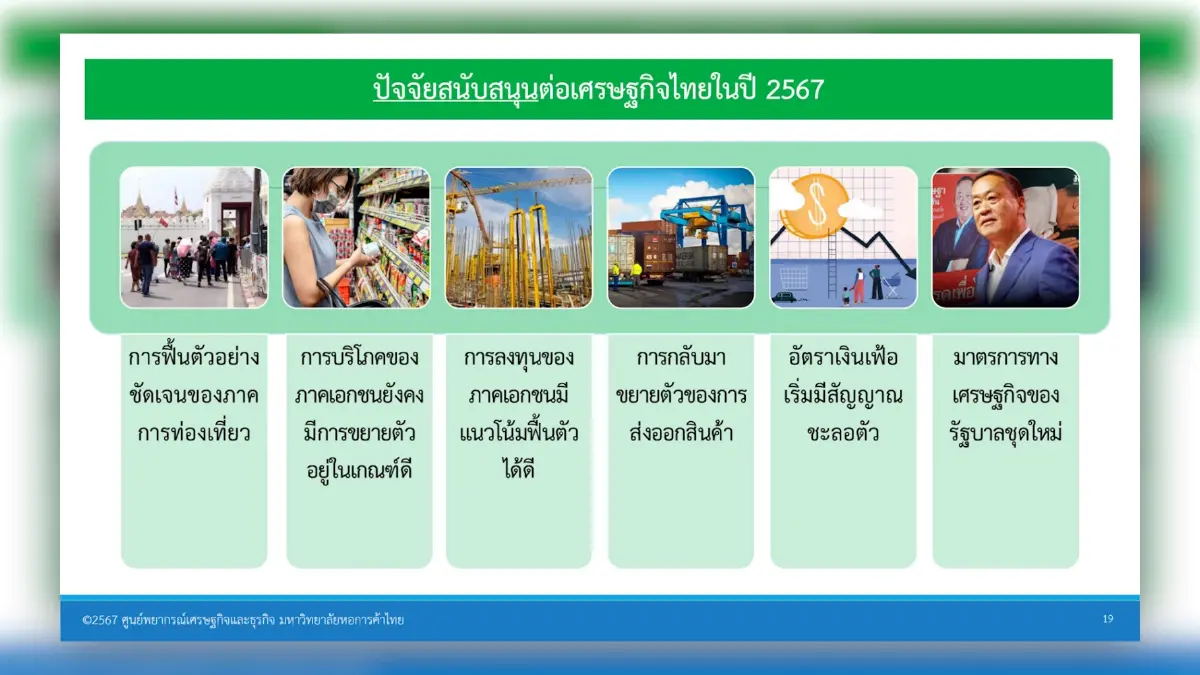 ปัจจัยสนับสนุนต่อเศรษฐกิจไทยในปี 2567

การฟื้นตัวอย่างชัดเจนของภาคการท่องเที่ยว

การบริโภคของภาคเอกชนยังคงมีการขยายตัวอยู่ในเกณฑ์ดี

การลงทุนของภาคเอกชนมีแนวโน้มฟื้นตัวได้ดี

การกลับมาขยายตัวของการส่งออกสินค้า

อัตราเงินเฟ้อเริ่มมีสัญญาณชะลอตัว

มาตรการทางเศรษฐกิจของรัฐบาลชุดใหม่

©2567 ศูนย์พยากรณ์เศรษฐกิจและธุรกิจ มหาวิทยาลัยหอการค้าไทย

19